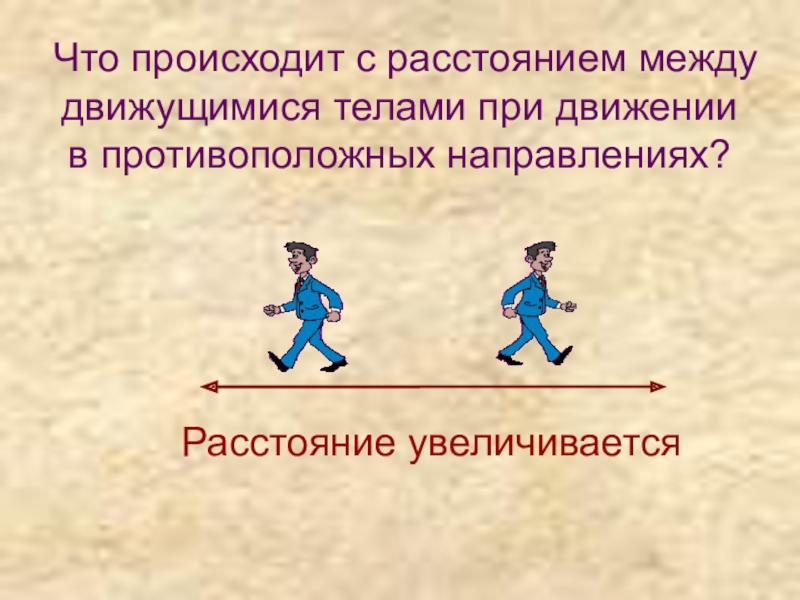 Что происходит с расстоянием между движущимися телами при движении в противоположных направлениях?

Расстояние увеличивается